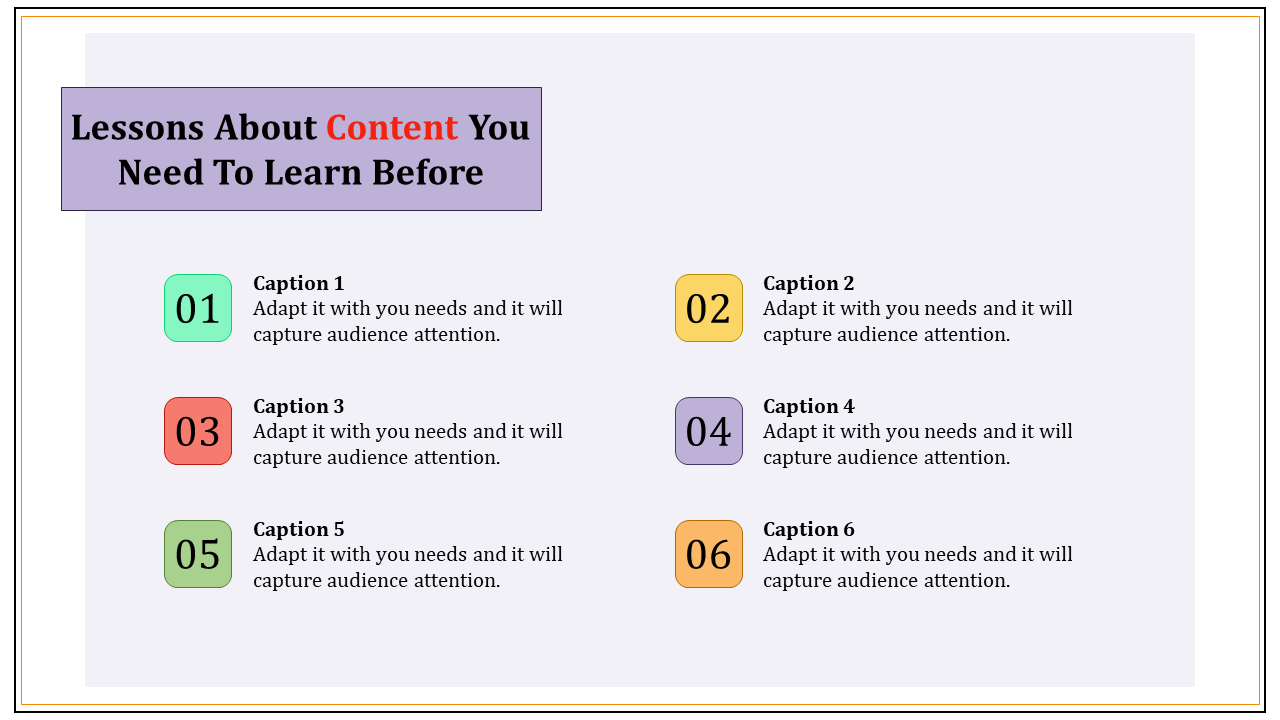 Lessons About Content You Need To Learn Before

01
Caption 1
Adapt it with you needs and it will capture audience attention.

02
Caption 2
Adapt it with you needs and it will capture audience attention.

03
Caption 3
Adapt it with you needs and it will capture audience attention.

04
Caption 4
Adapt it with you needs and it will capture audience attention.

05
Caption 5
Adapt it with you needs and it will capture audience attention.

06
Caption 6
Adapt it with you needs and it will capture audience attention.